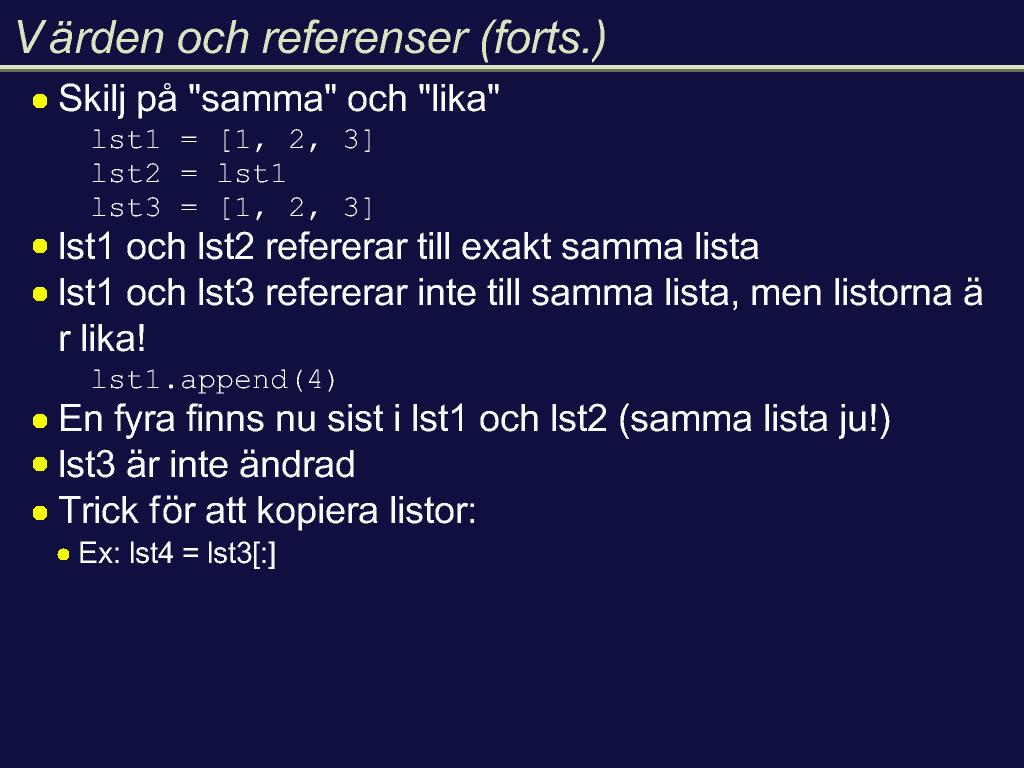 Värden och referenser (forts.)

Skilj på "samma" och "lika"

lst1 = [1, 2, 3]
lst2 = lst1
lst3 = [1, 2, 3]

lst1 och lst2 refererar till exakt samma lista

lst1 och lst3 refererar inte till samma lista, men listorna ä r lika!

lst1.append(4)

En fyra finns nu sist i lst1 och lst2 (samma lista ju!)

lst3 är inte ändrad

Trick för att kopiera listor:

Ex: lst4 = lst3[:]